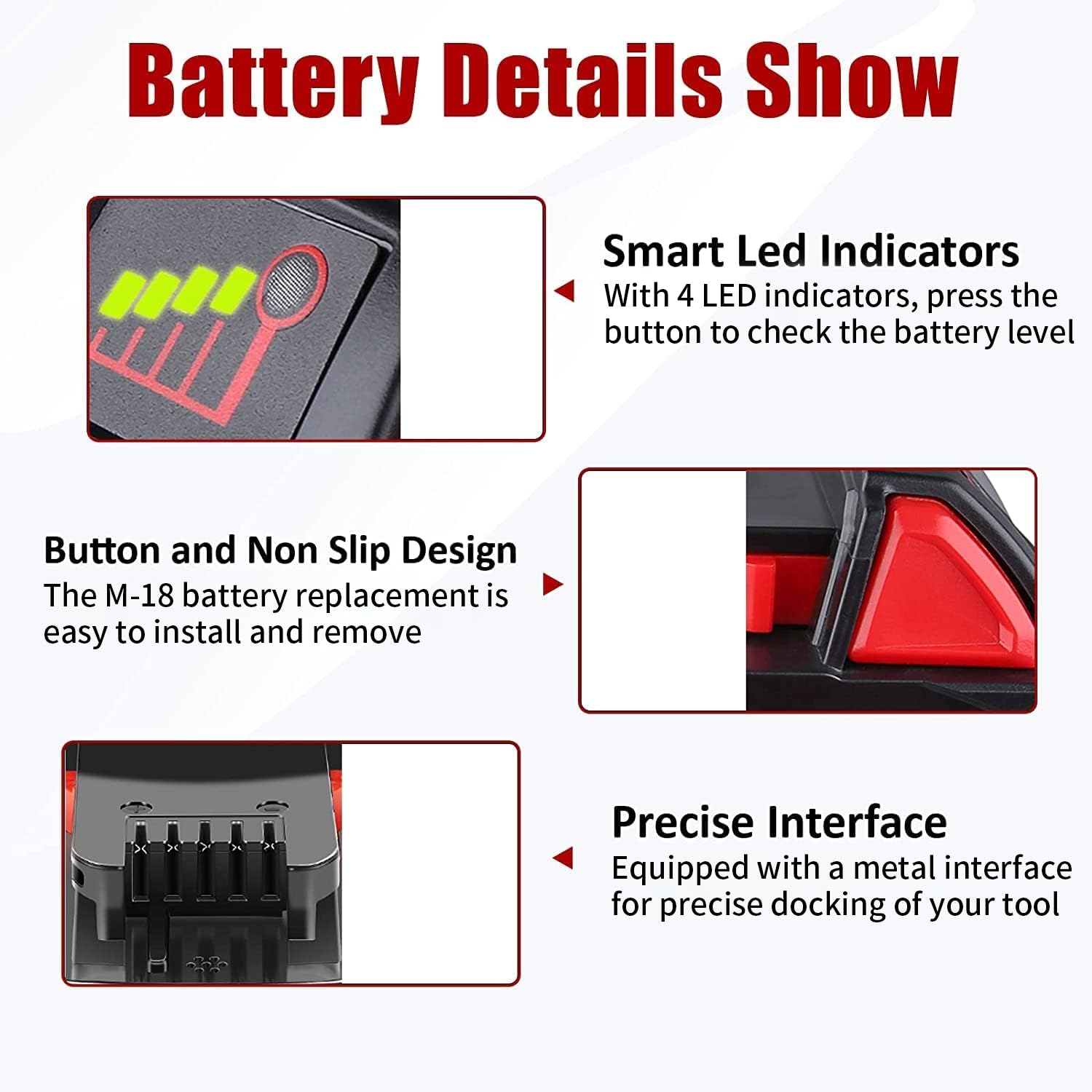 Battery Details Show

Smart Led Indicators
With 4 LED indicators, press the button to check the battery level

Button and Non Slip Design
The M-18 battery replacement is easy to install and remove

Precise Interface
Equipped with a metal interface for precise docking of your tool